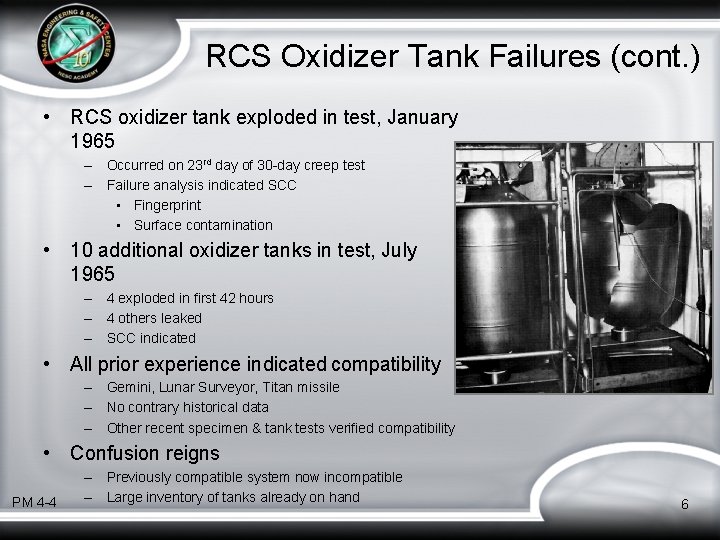 NASA ENGINEERING & SAFETY CENTER
10
NESC ACADEMY

RCS Oxidizer Tank Failures (cont.)

• RCS oxidizer tank exploded in test, January 1965
– Occurred on 23$^{rd}$ day of 30-day creep test
– Failure analysis indicated SCC
▪ Fingerprint
▪ Surface contamination
• 10 additional oxidizer tanks in test, July 1965
– 4 exploded in first 42 hours
– 4 others leaked
– SCC indicated
• All prior experience indicated compatibility
– Gemini, Lunar Surveyor, Titan missile
– No contrary historical data
– Other recent specimen & tank tests verified compatibility
• Confusion reigns
– Previously compatible system now incompatible
– Large inventory of tanks already on hand

PM 4-4

6